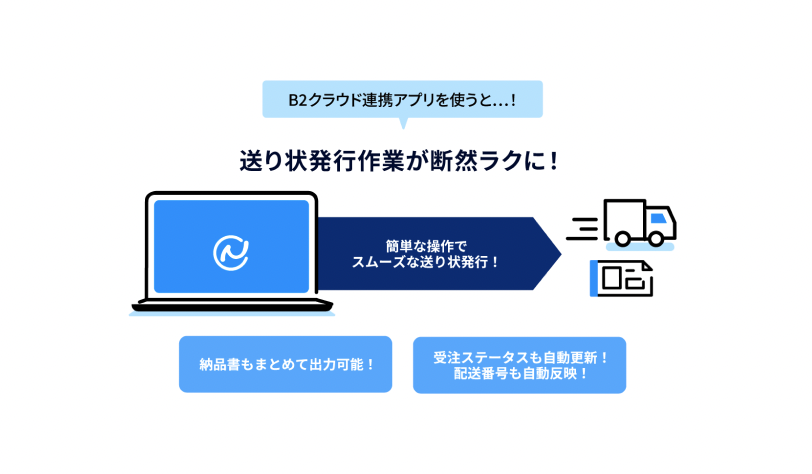 B2クラウド連携アプリを使うと…!

送り状発行作業が断然ラクに!

簡単な操作で
スムーズな送り状発行!

納品書もまとめて出力可能!

受注ステータスも自動更新!
配送番号も自動反映!